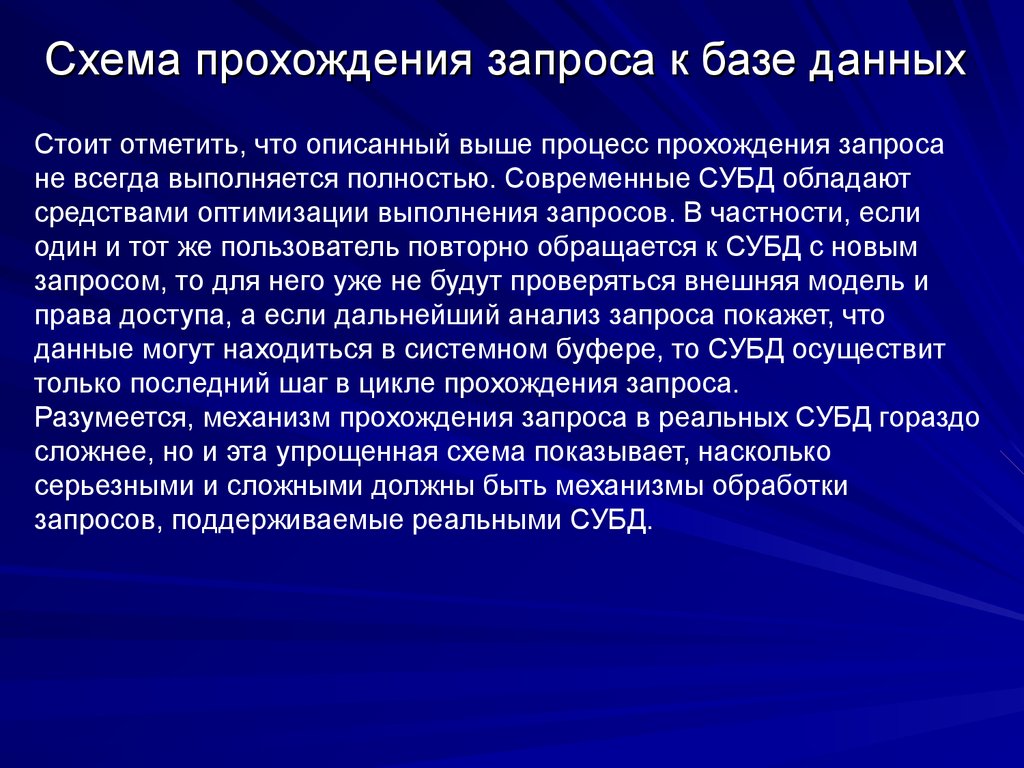 Схема прохождения запроса к базе данных

Стоит отметить, что описанный выше процесс прохождения запроса не всегда выполняется полностью. Современные СУБД обладают средствами оптимизации выполнения запросов. В частности, если один и тот же пользователь повторно обращается к СУБД с новым запросом, то для него уже не будут проверяться внешняя модель и права доступа, а если дальнейший анализ запроса покажет, что данные могут находиться в системном буфере, то СУБД осуществит только последний шаг в цикле прохождения запроса.
Разумеется, механизм прохождения запроса в реальных СУБД гораздо сложнее, но и эта упрощенная схема показывает, насколько серьезными и сложными должны быть механизмы обработки запросов, поддерживаемые реальными СУБД.